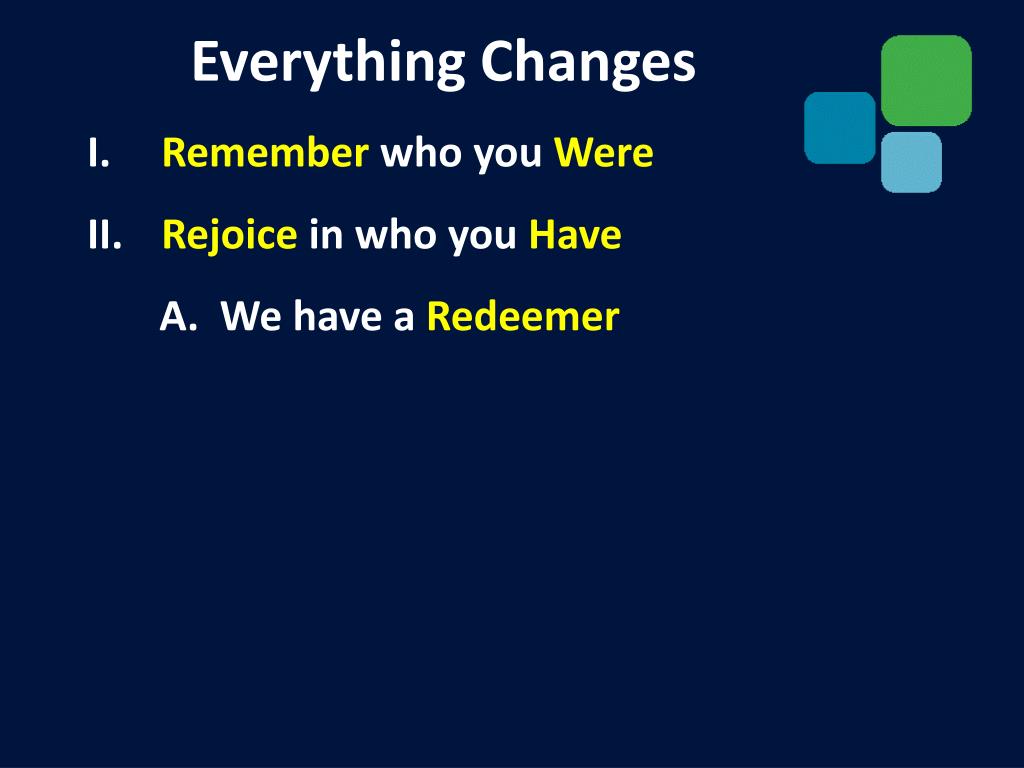 Everything Changes

I. Remember who you Were

II. Rejoice in who you Have

A. We have a Redeemer